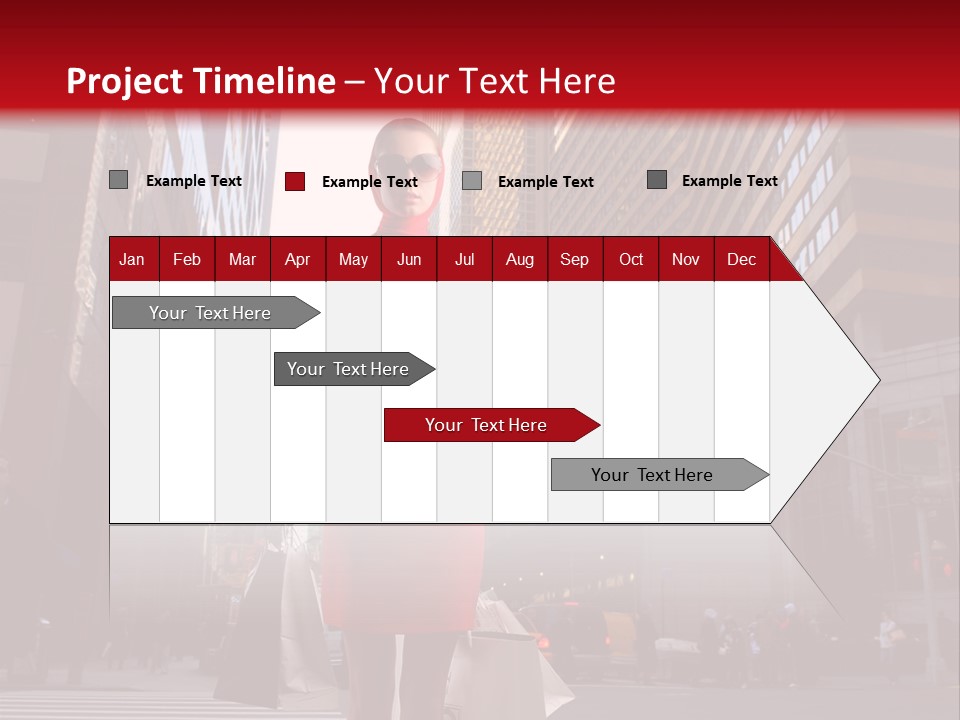 Project Timeline – Your Text Here

Example Text
Example Text
Example Text
Example Text

| Jan | Feb | Mar | Apr | May | Jun | Jul | Aug | Sep | Oct | Nov | Dec |
|---|---|---|---|---|---|---|---|---|---|---|---|

Your Text Here
Your Text Here
Your Text Here
Your Text Here